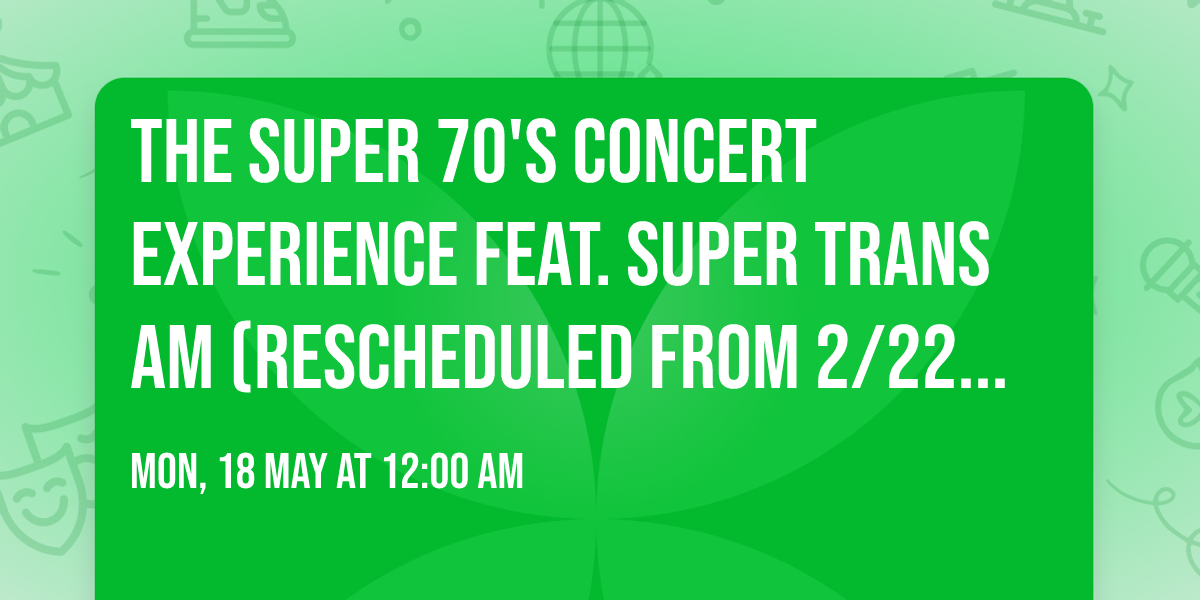 THE SUPER 70'S CONCERT EXPERIENCE FEAT. SUPER TRANS AM (RESCHEDULED FROM 2/22...

MON, 18 MAY AT 12:00 AM